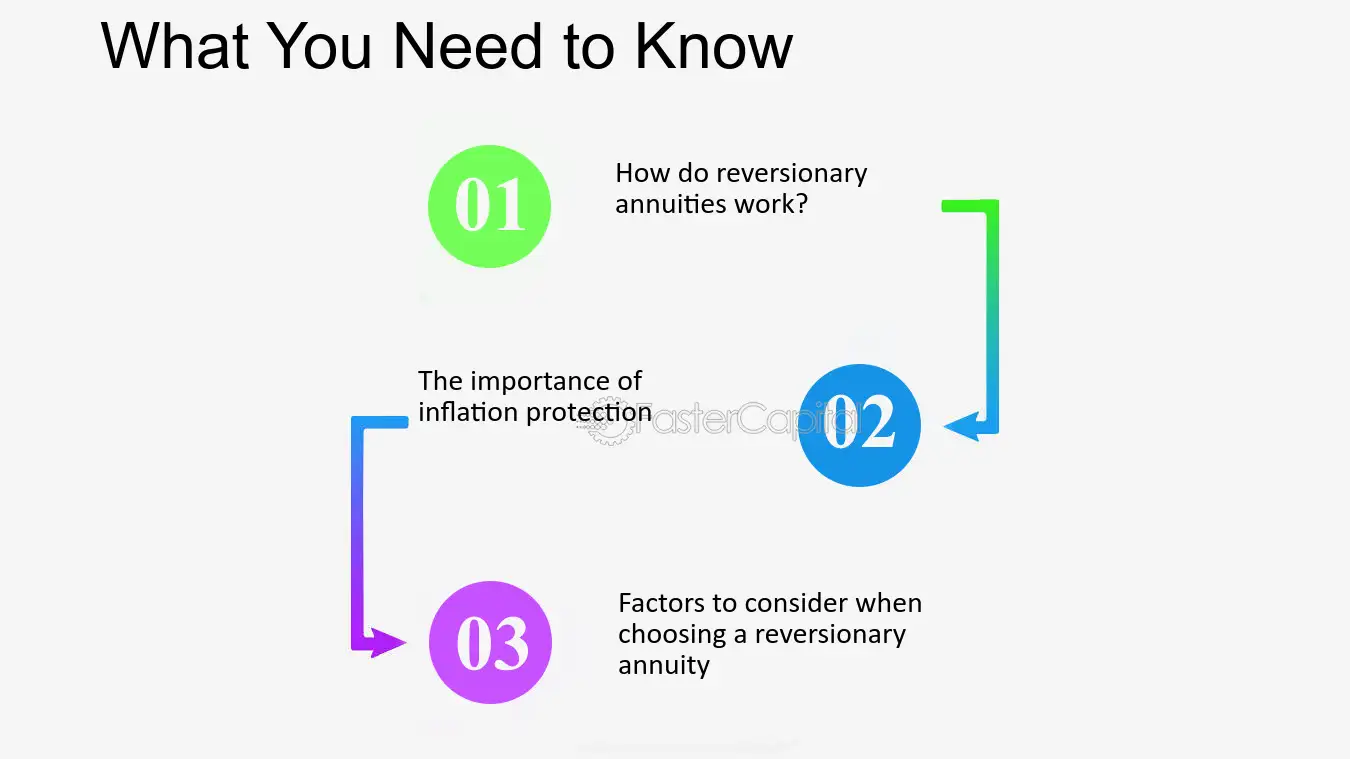 What You Need to Know

01

How do reversionary annuities work?

The importance of inflation protection

02

03

Factors to consider when choosing a reversionary annuity

FasterCapital